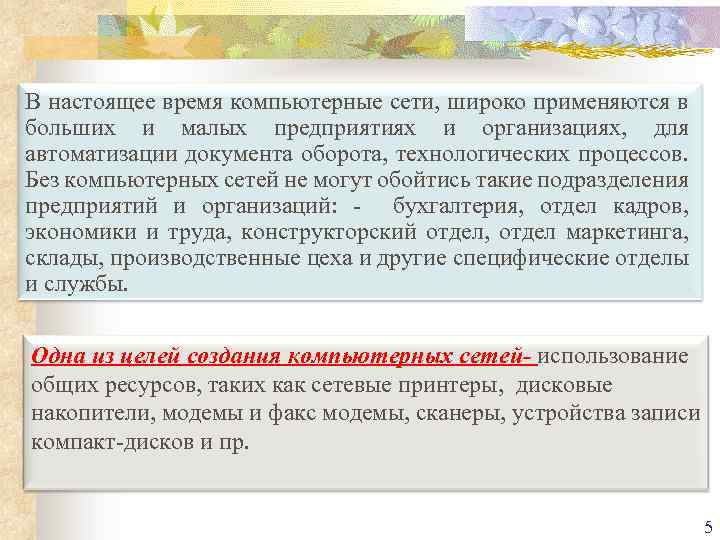 В настоящее время компьютерные сети, широко применяются в больших и малых предприятиях и организациях, для автоматизации документа оборота, технологических процессов. Без компьютерных сетей не могут обойтись такие подразделения предприятий и организаций: - бухгалтерия, отдел кадров, экономики и труда, конструкторский отдел, отдел маркетинга, склады, производственные цеха и другие специфические отделы и службы.

Одна из целей создания компьютерных сетей- использование общих ресурсов, таких как сетевые принтеры, дисковые накопители, модемы и факс модемы, сканеры, устройства записи компакт-дисков и пр.

5